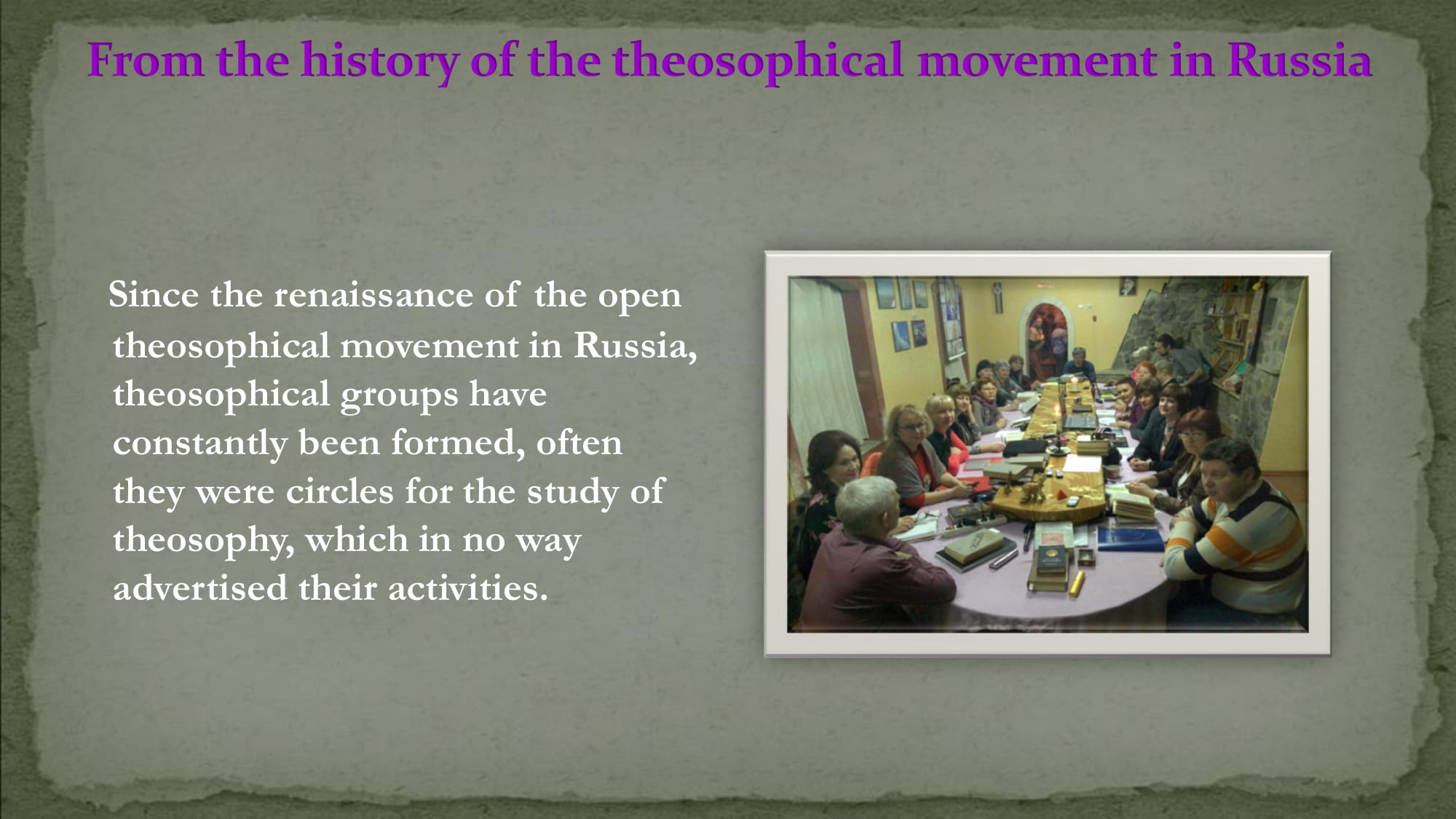 From the history of the theosophical movement in Russia

Since the renaissance of the open theosophical movement in Russia, theosophical groups have constantly been formed, often they were circles for the study of theosophy, which in no way advertised their activities.